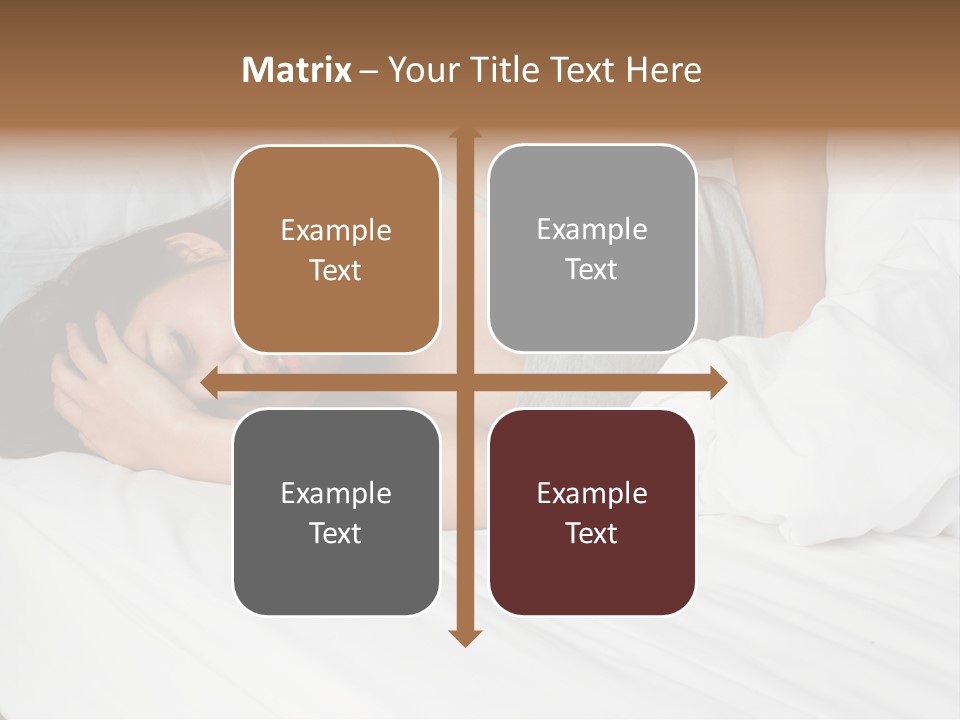 Matrix – Your Title Text Here

Example Text

Example Text

Example Text

Example Text